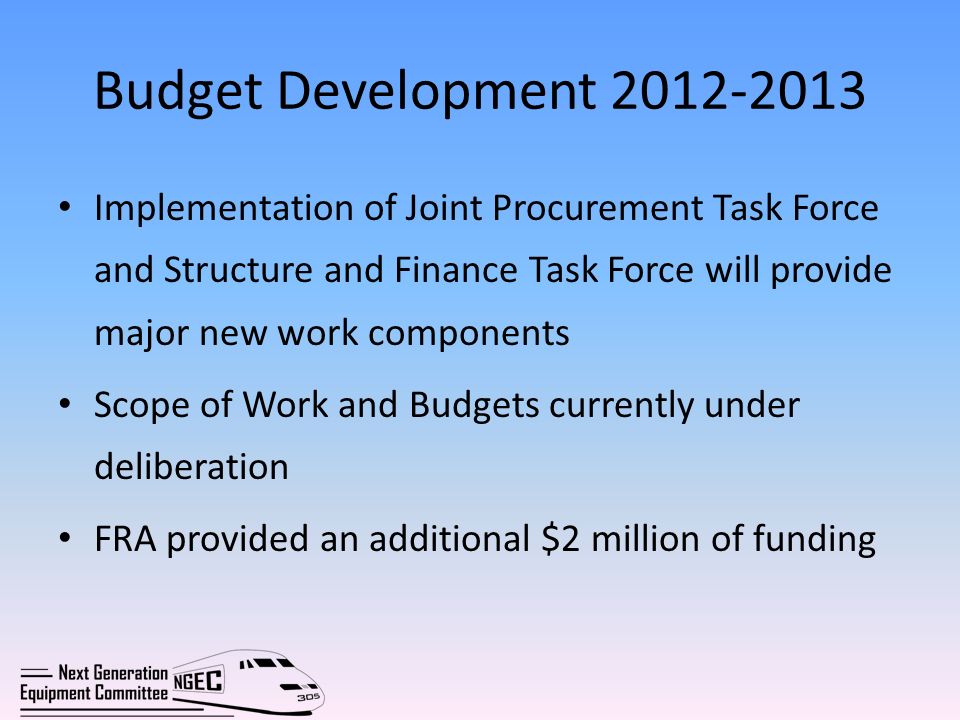 Budget Development 2012-2013

• Implementation of Joint Procurement Task Force and Structure and Finance Task Force will provide major new work components

• Scope of Work and Budgets currently under deliberation

• FRA provided an additional \$2 million of funding

Next Generation Equipment Committee NGEC 305